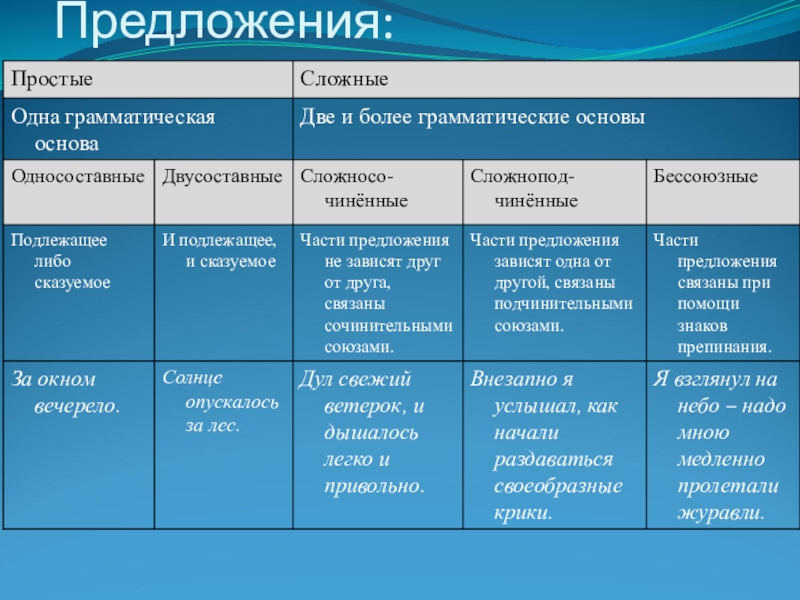 Предложения:

| Простые | | Сложные | | |
|---|---|---|---|---|
| Одна грамматическая основа | | Две и более грамматические основы | | |
| Односоставные | Двусоставные | Сложносочинённые | Сложноподчинённые | Бессоюзные |
| Подлежащее либо сказуемое | И подлежащее, и сказуемое | Части предложения не зависят друг от друга, связаны сочинительными союзами. | Части предложения зависят одна от другой, связаны подчинительными союзами. | Части предложения связаны при помощи знаков препинания. |
| За окном вечерело. | Солнце опускалось за лес. | Дул свежий ветерок, и дышалось легко и привольно. | Внезапно я услышал, как начали раздаваться своеобразные крики. | Я взглянул на небо – надо мною медленно пролетали журавли. |